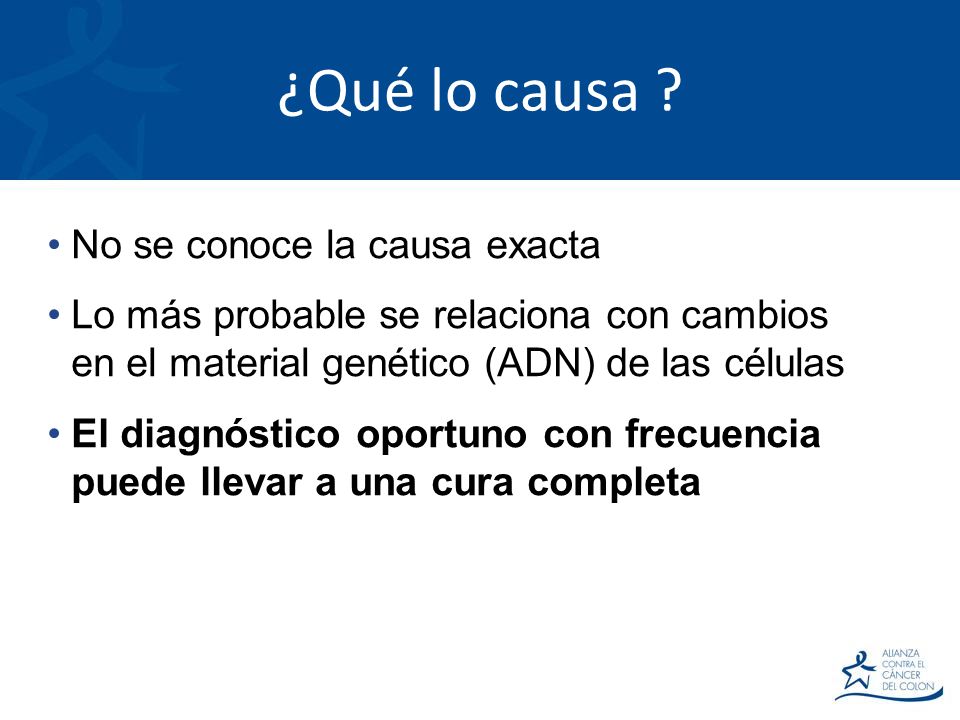 ¿Qué lo causa ?

• No se conoce la causa exacta

• Lo más probable se relaciona con cambios en el material genético (ADN) de las células

• El diagnóstico oportuno con frecuencia puede llevar a una cura completa

ALIANZA CONTRA EL CÁNCER DEL COLON